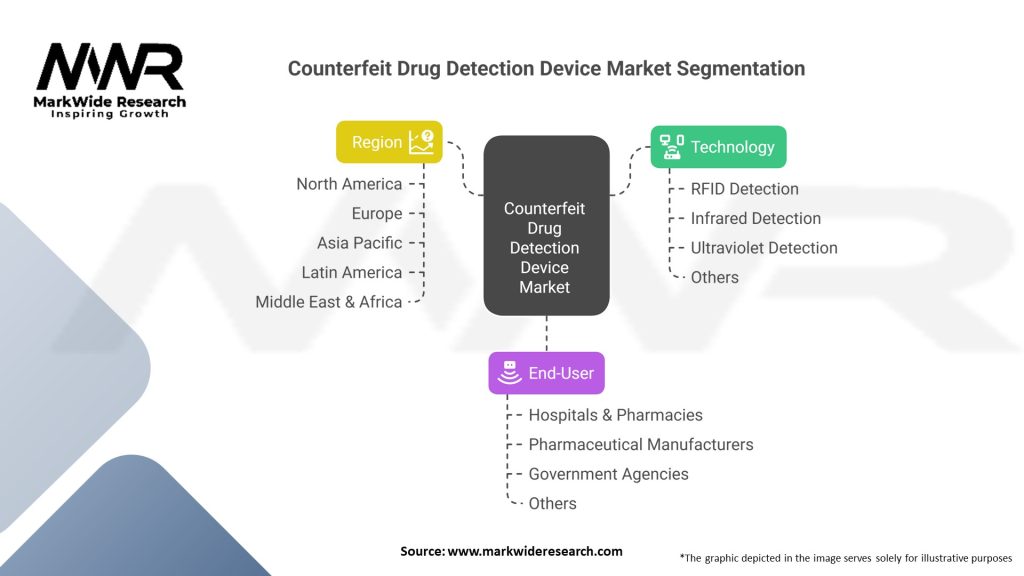 MWR
MarkWide Research
Inspiring Growth

Counterfeit Drug Detection Device Market Segmentation

Region
North America
Europe
Asia Pacific
Latin America
Middle East & Africa

Counterfeit Drug Detection Device Market

Technology
RFID Detection
Infrared Detection
Ultraviolet Detection
Others

End-User
Hospitals & Pharmacies
Pharmaceutical Manufacturers
Government Agencies
Others

Source: www.markwideresearch.com

*The graphic depicted in the image serves solely for illustrative purposes